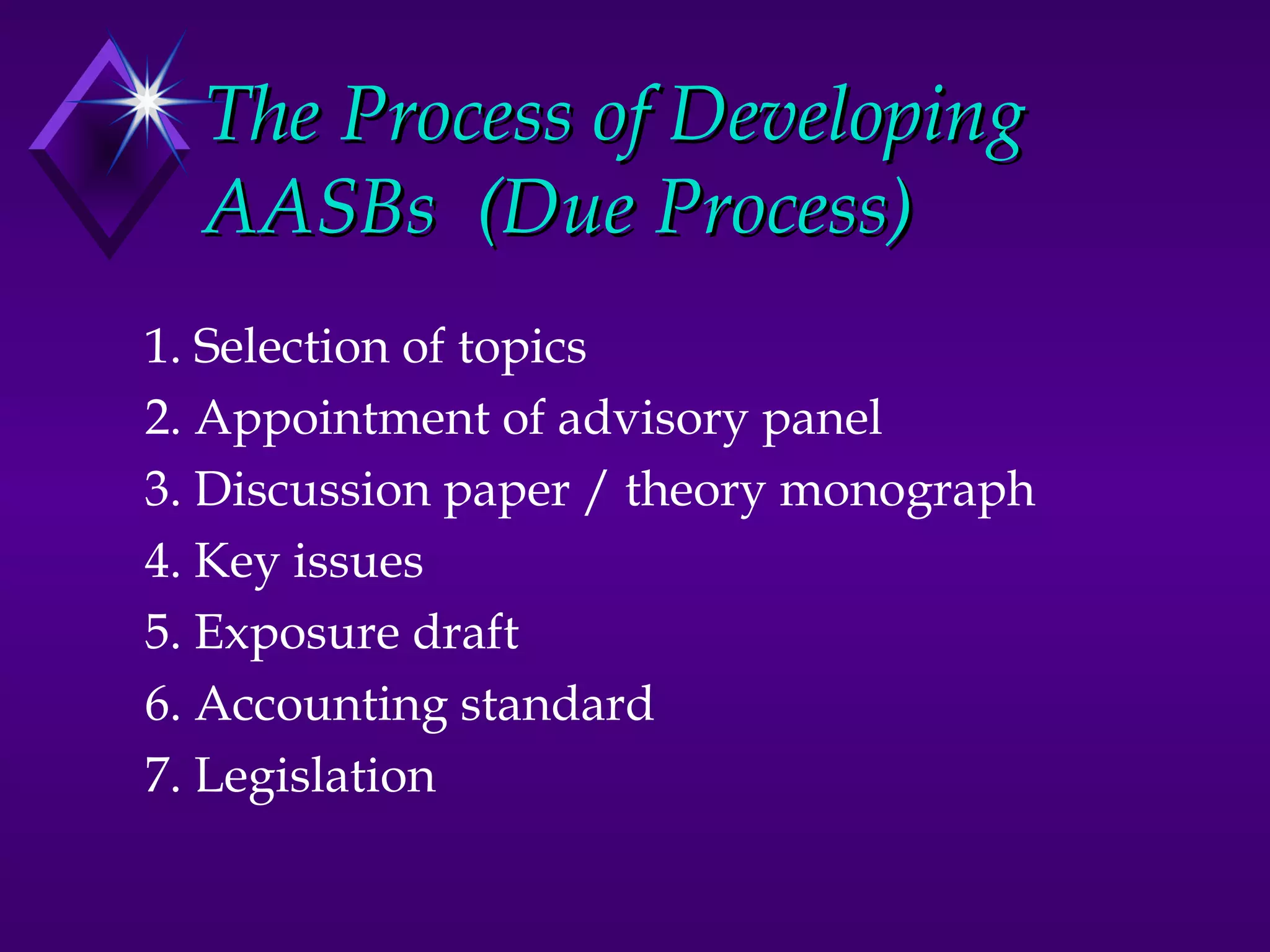 The Process of Developing AASBs  (Due Process)

1. Selection of topics
2. Appointment of advisory panel
3. Discussion paper / theory monograph
4. Key issues
5. Exposure draft
6. Accounting standard
7. Legislation